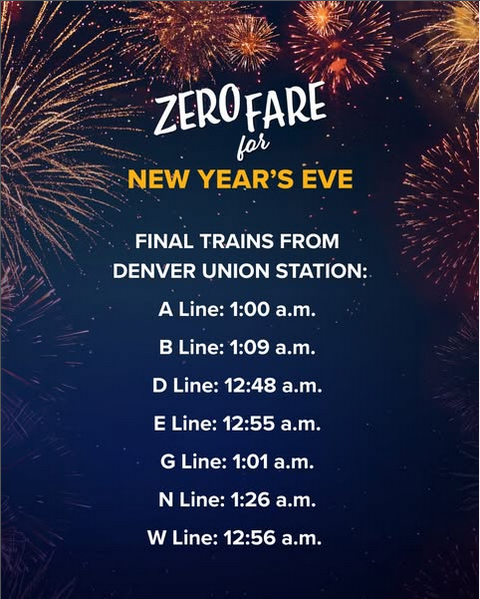 ZERO FARE for NEW YEAR'S EVE

FINAL TRAINS FROM DENVER UNION STATION:

A Line: 1:00 a.m.

B Line: 1:09 a.m.

D Line: 12:48 a.m.

E Line: 12:55 a.m.

G Line: 1:01 a.m.

N Line: 1:26 a.m.

W Line: 12:56 a.m.